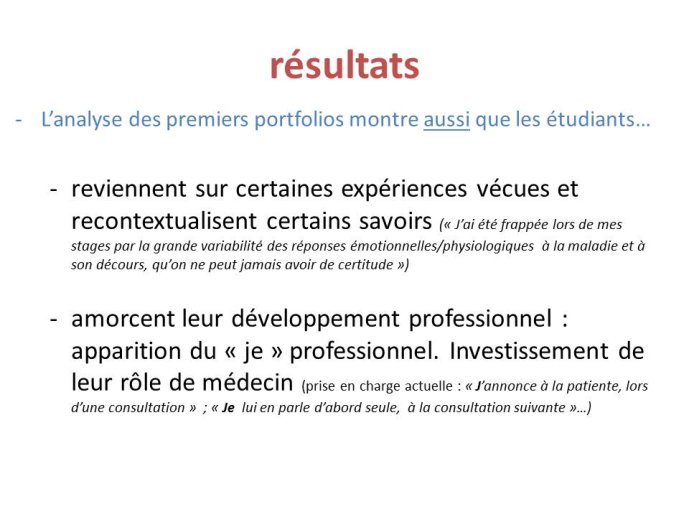 résultats

- L'analyse des premiers portfolios montre aussi que les étudiants…

- reviennent sur certaines expériences vécues et recontextualisent certains savoirs (« J'ai été frappée lors de mes stages par la grande variabilité des réponses émotionnelles/physiologiques à la maladie et à son décours, qu'on ne peut jamais avoir de certitude »)

- amorcent leur développement professionnel : apparition du « je » professionnel. Investissement de leur rôle de médecin (prise en charge actuelle : « J'annonce à la patiente, lors d'une consultation » ; « Je lui en parle d'abord seule, à la consultation suivante »…)